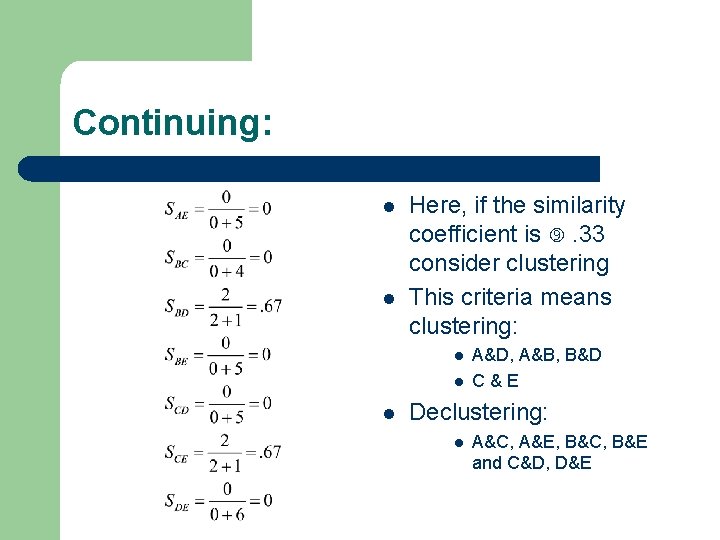 Continuing:

$S_{AE} = \frac{0}{0+5} = 0$

$S_{BC} = \frac{0}{0+4} = 0$

$S_{BD} = \frac{2}{2+1} = .67$

$S_{BE} = \frac{0}{0+5} = 0$

$S_{CD} = \frac{0}{0+5} = 0$

$S_{CE} = \frac{2}{2+1} = .67$

$S_{DE} = \frac{0}{0+6} = 0$

- Here, if the similarity coefficient is ⑨ .33 consider clustering
- This criteria means clustering:
  - A&D, A&B, B&D
  - C & E
- Declustering:
  - A&C, A&E, B&C, B&E and C&D, D&E